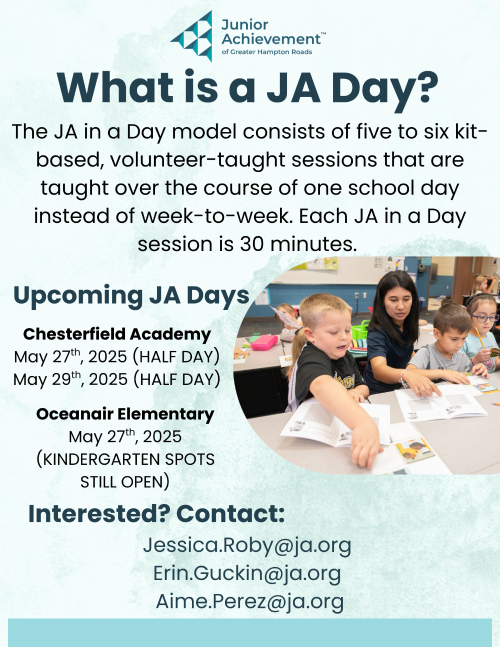 Junior Achievement™
of Greater Hampton Roads

What is a JA Day?

The JA in a Day model consists of five to six kit-based, volunteer-taught sessions that are taught over the course of one school day instead of week-to-week. Each JA in a Day session is 30 minutes.

Upcoming JA Days

Chesterfield Academy
May 27$^{th}$, 2025 (HALF DAY)
May 29$^{th}$, 2025 (HALF DAY)

Oceanair Elementary
May 27$^{th}$, 2025
(KINDERGARTEN SPOTS STILL OPEN)

Interested? Contact:

Jessica.Roby@ja.org
Erin.Guckin@ja.org
Aime.Perez@ja.org